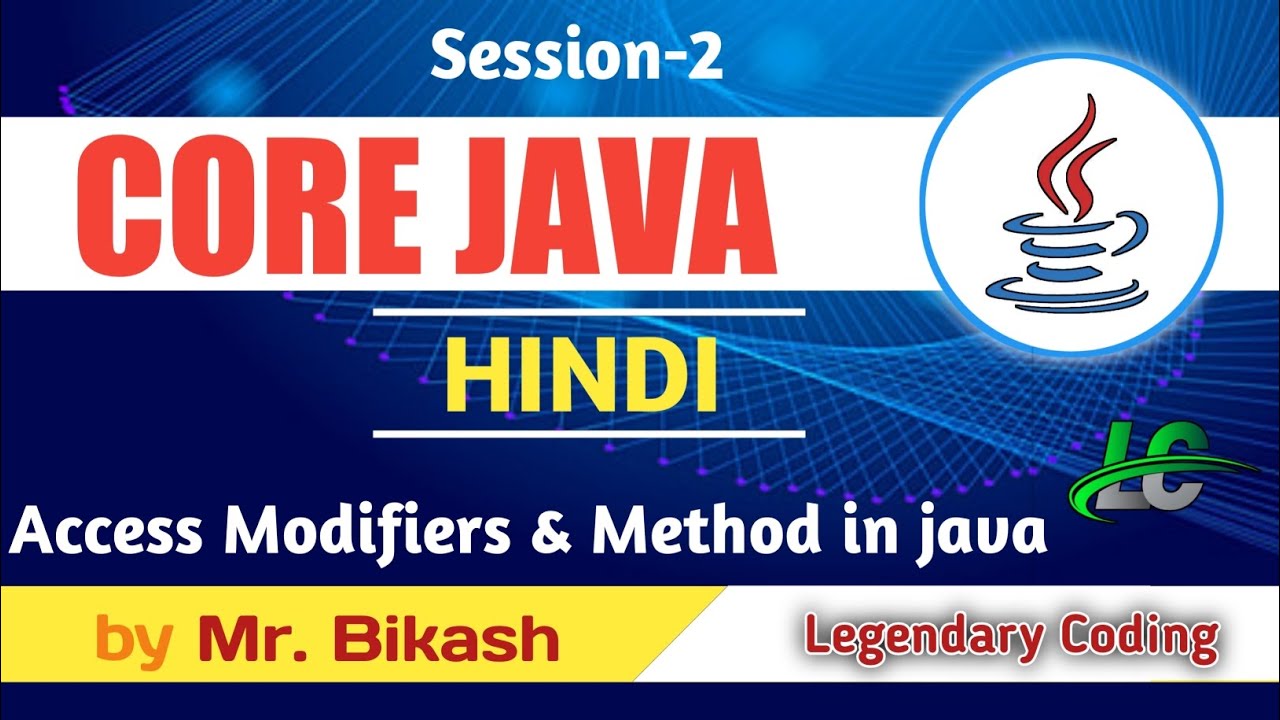 Session-2

CORE JAVA

HINDI

LC

Access Modifiers & Method in java

by Mr. Bikash

Legendary Coding